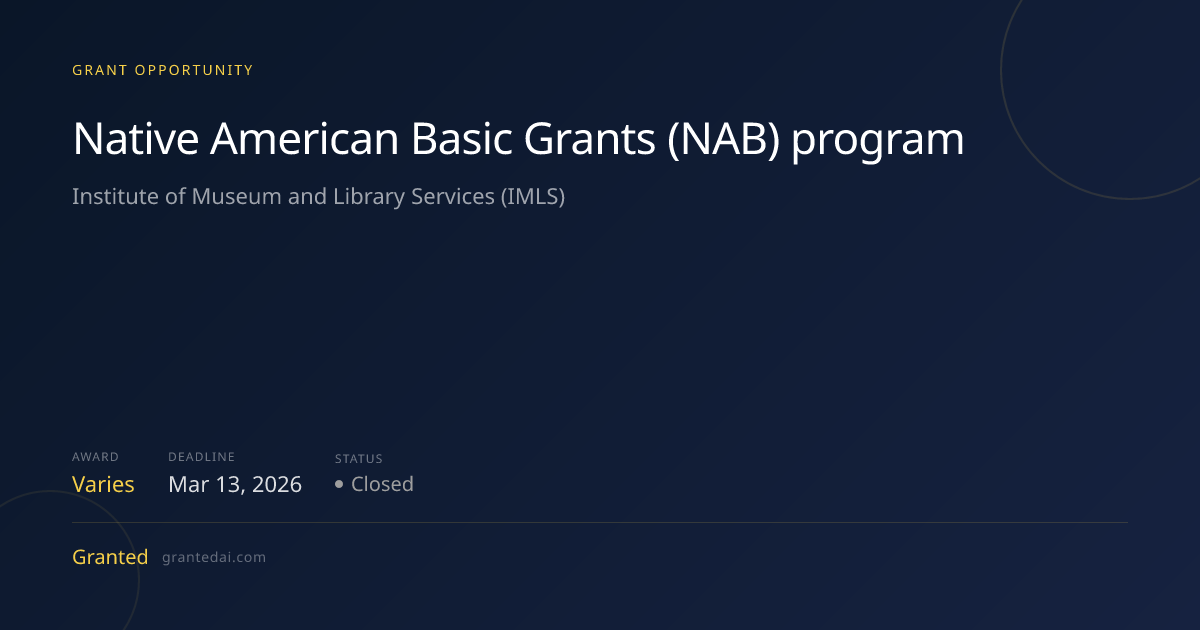 GRANT OPPORTUNITY

Native American Basic Grants (NAB) program

Institute of Museum and Library Services (IMLS)

AWARD
Varies

DEADLINE
Mar 13, 2026

STATUS
Closed

Granted grantedai.com